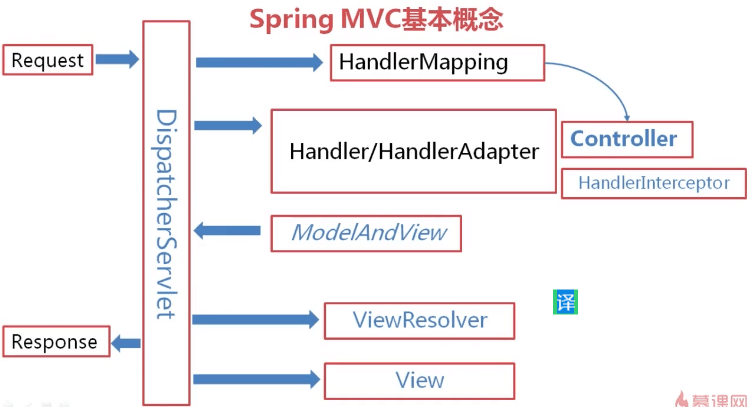 Spring MVC基本概念

Request

DispatcherServlet

HandlerMapping

Handler/HandlerAdapter

Controller

HandlerInterceptor

ModelAndView

译

ViewResolver

Response

View

慕课网